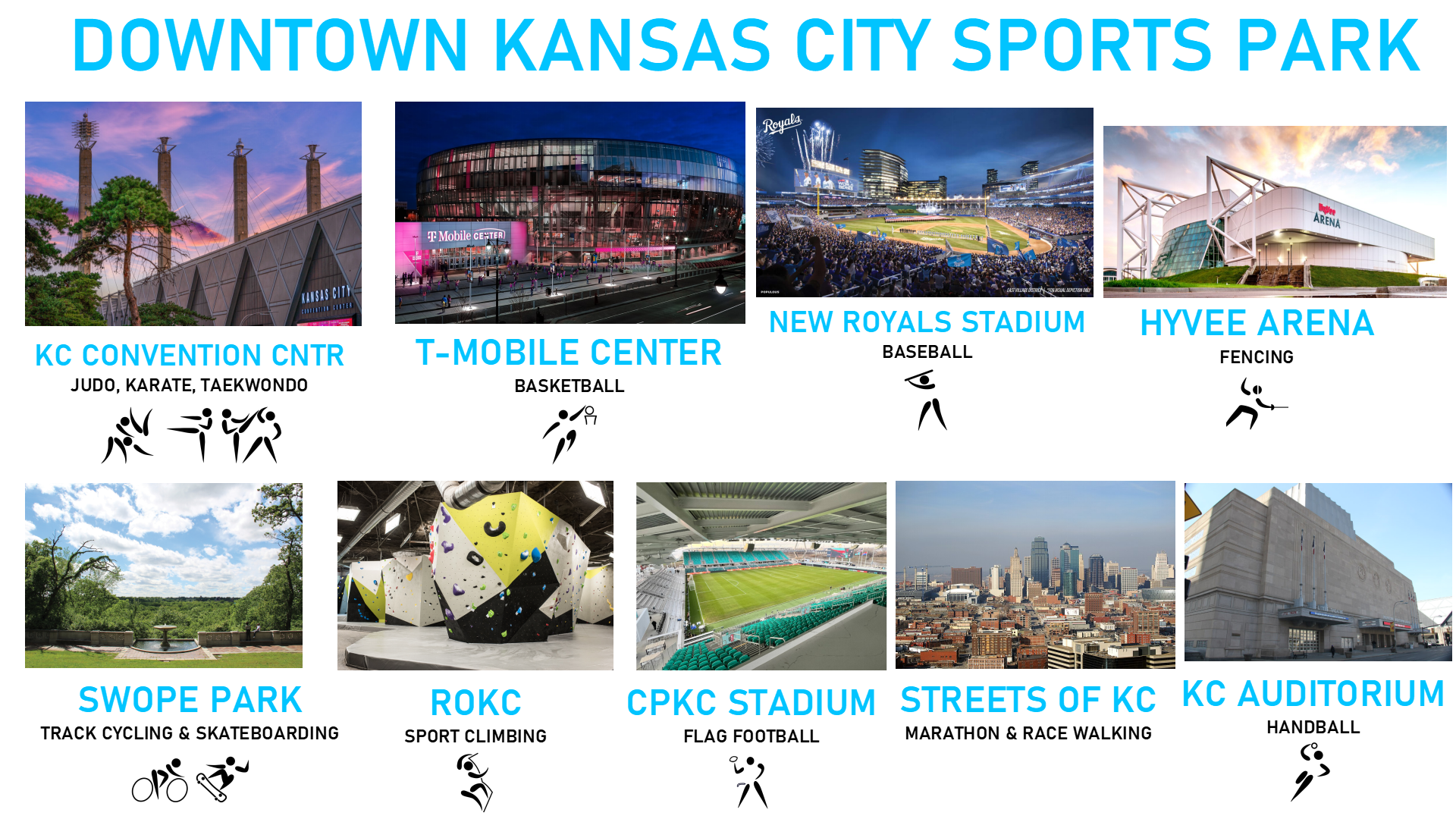 DOWNTOWN KANSAS CITY SPORTS PARK

KANSAS CITY

KC CONVENTION CNTR

JUDO, KARATE, TAEKWONDO

T Mobile CENTER

T-MOBILE CENTER

BASKETBALL

Royals

NEW ROYALS STADIUM

BASEBALL

HyVee ARENA

HYVEE ARENA

FENCING

SWOPE PARK

TRACK CYCLING & SKATEBOARDING

ROKC

SPORT CLIMBING

CPKC STADIUM

FLAG FOOTBALL

STREETS OF KC

MARATHON & RACE WALKING

KC AUDITORIUM

HANDBALL